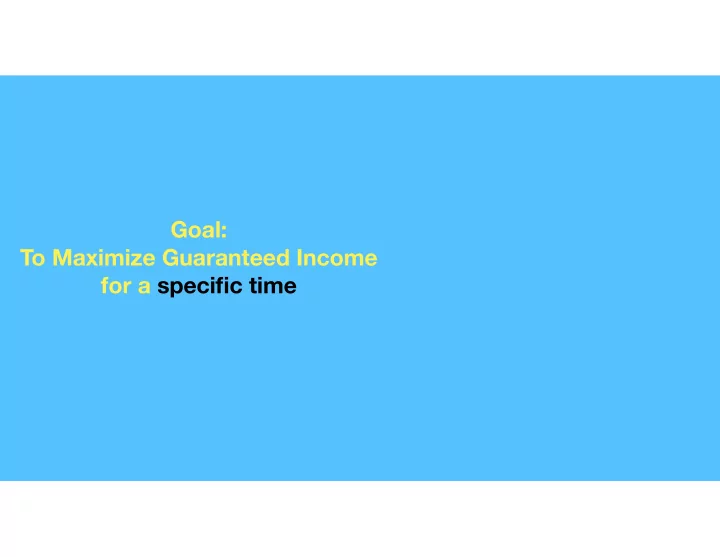 Goal:
To Maximize Guaranteed Income
for a specific time